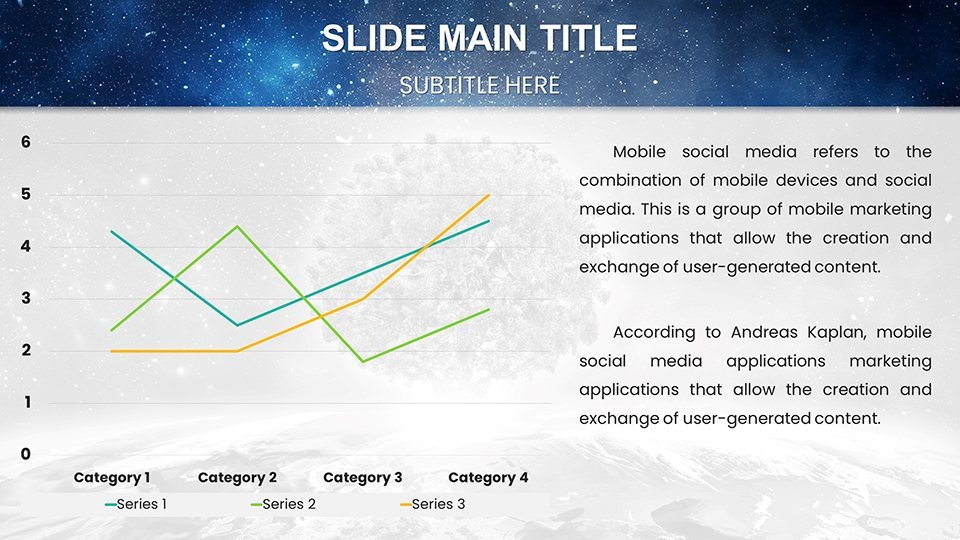 SLIDE MAIN TITLE
SUBTITLE HERE

6
5
4
3
2
1
0

Category 1 Category 2 Category 3 Category 4

Series 1 Series 2 Series 3

Mobile social media refers to the combination of mobile devices and social media. This is a group of mobile marketing applications that allow the creation and exchange of user-generated content.

According to Andreas Kaplan, mobile social media applications marketing applications that allow the creation and exchange of user-generated content.